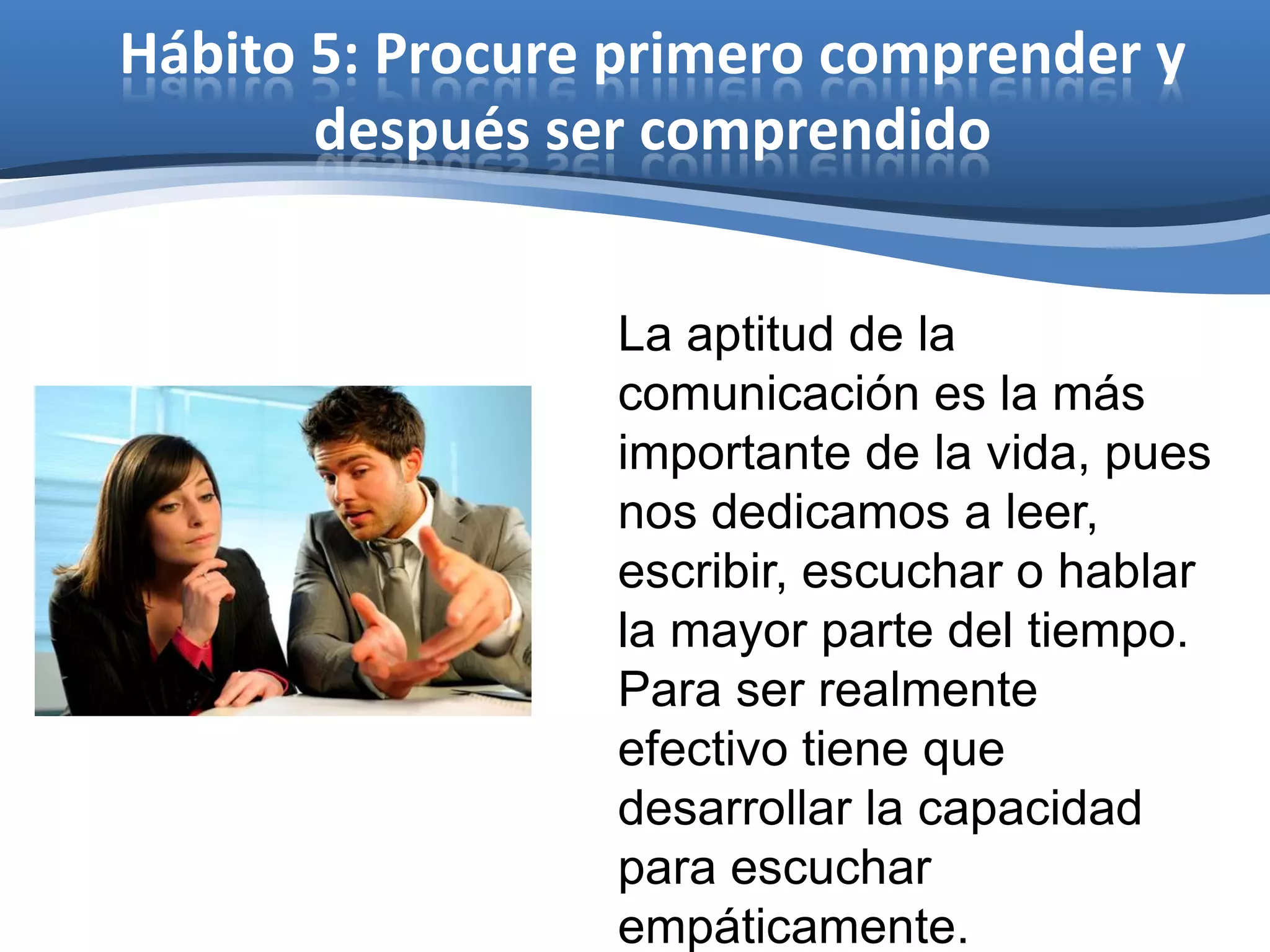 Hábito 5: Procure primero comprender y después ser comprendido

La aptitud de la comunicación es la más importante de la vida, pues nos dedicamos a leer, escribir, escuchar o hablar la mayor parte del tiempo. Para ser realmente efectivo tiene que desarrollar la capacidad para escuchar empáticamente.